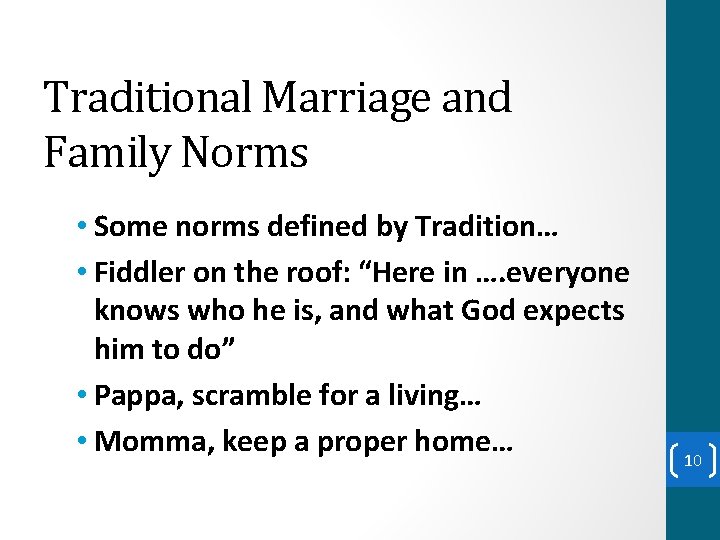 Traditional Marriage and Family Norms

• Some norms defined by Tradition…
• Fiddler on the roof: “Here in ….everyone knows who he is, and what God expects him to do”
• Pappa, scramble for a living…
• Momma, keep a proper home…

10